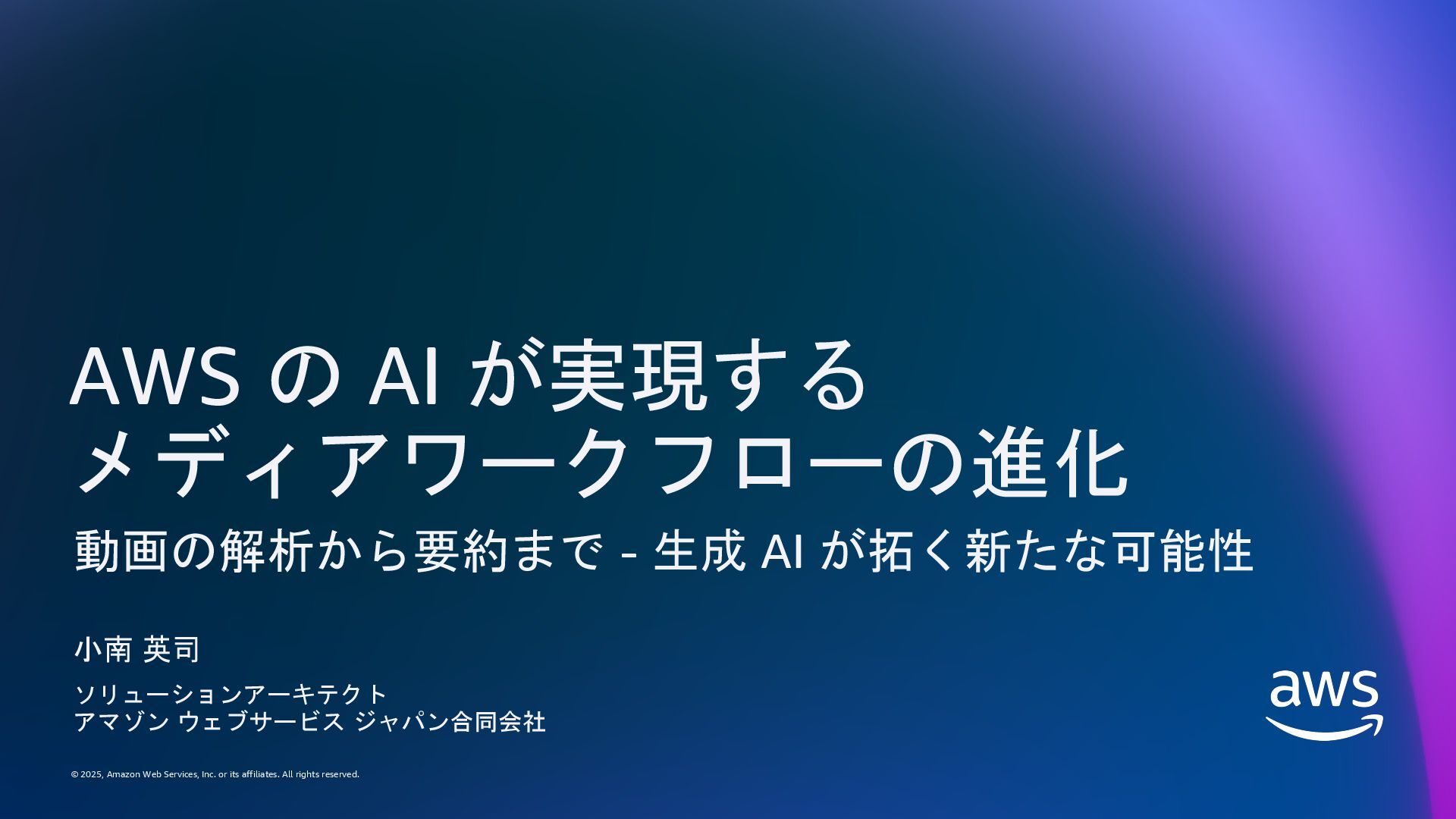 AWS の AI が実現する
メディアワークフローの進化

動画の解析から要約まで - 生成 AI が拓く新たな可能性

小南 英司

ソリューションアーキテクト
アマゾン ウェブサービス ジャパン合同会社

aws

© 2025, Amazon Web Services, Inc. or its affiliates. All rights reserved.